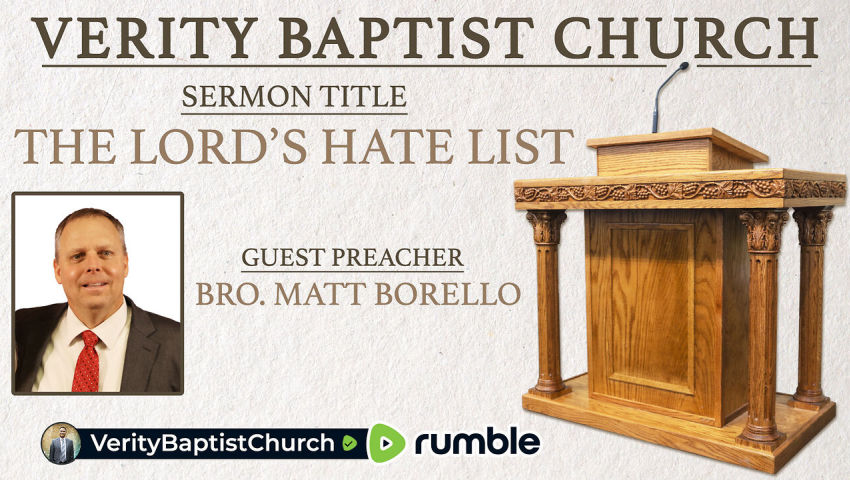 VERITY BAPTIST CHURCH

SERMON TITLE

THE LORD'S HATE LIST

GUEST PREACHER

BRO. MATT BORELLO

VerityBaptistChurch

rumble